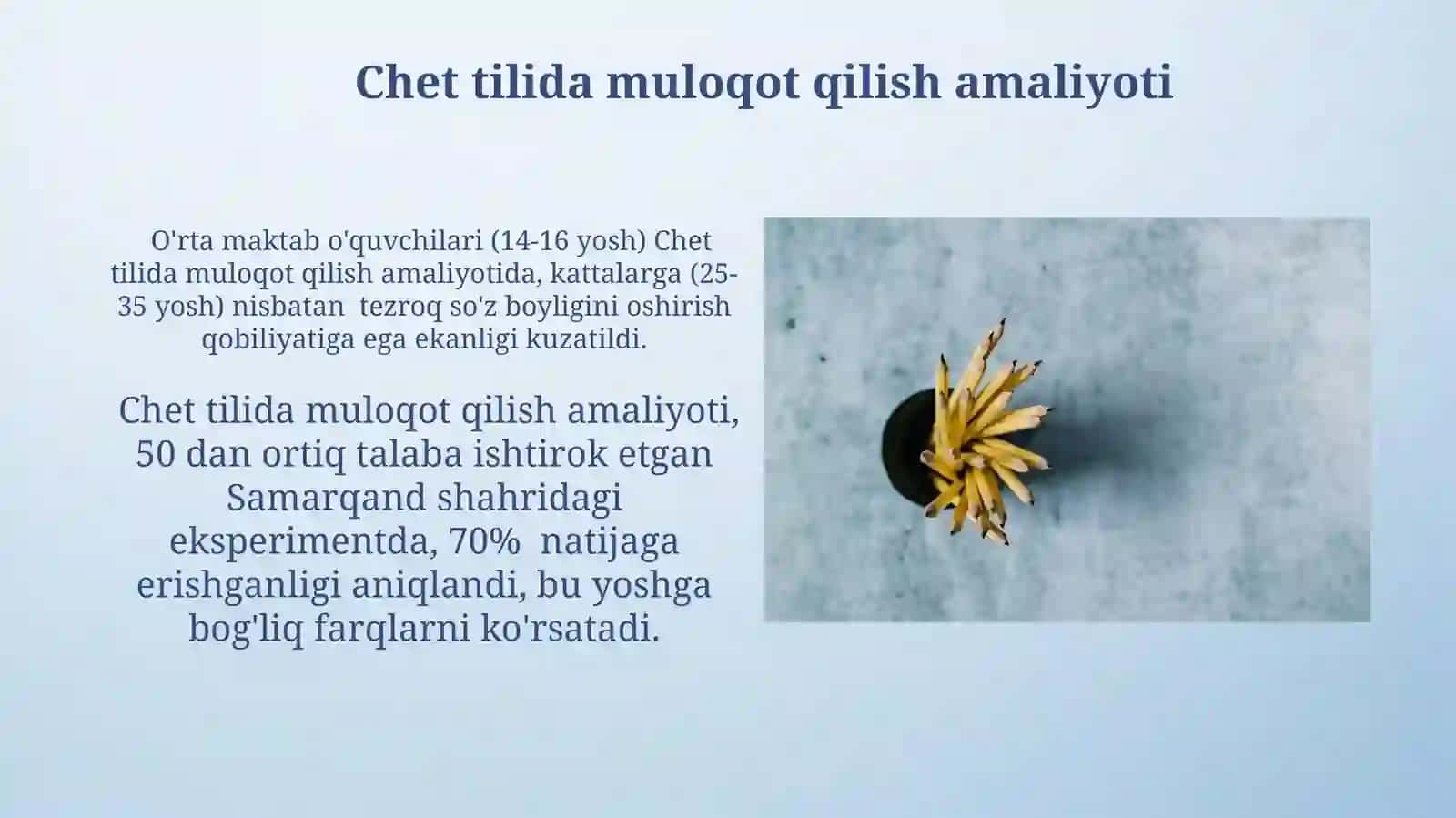 Chet tilida muloqot qilish amaliyoti

O'rta maktab o'quvchilari (14-16 yosh) Chet tilida muloqot qilish amaliyotida, kattalarga (25-35 yosh) nisbatan tezroq so'z boyligini oshirish qobiliyatiga ega ekanligi kuzatildi.

Chet tilida muloqot qilish amaliyoti, 50 dan ortiq talaba ishtirok etgan Samarqand shahridagi eksperimentda, 70% natijaga erishganligi aniqlandi, bu yoshga bog'liq farqlarni ko'rsatadi.